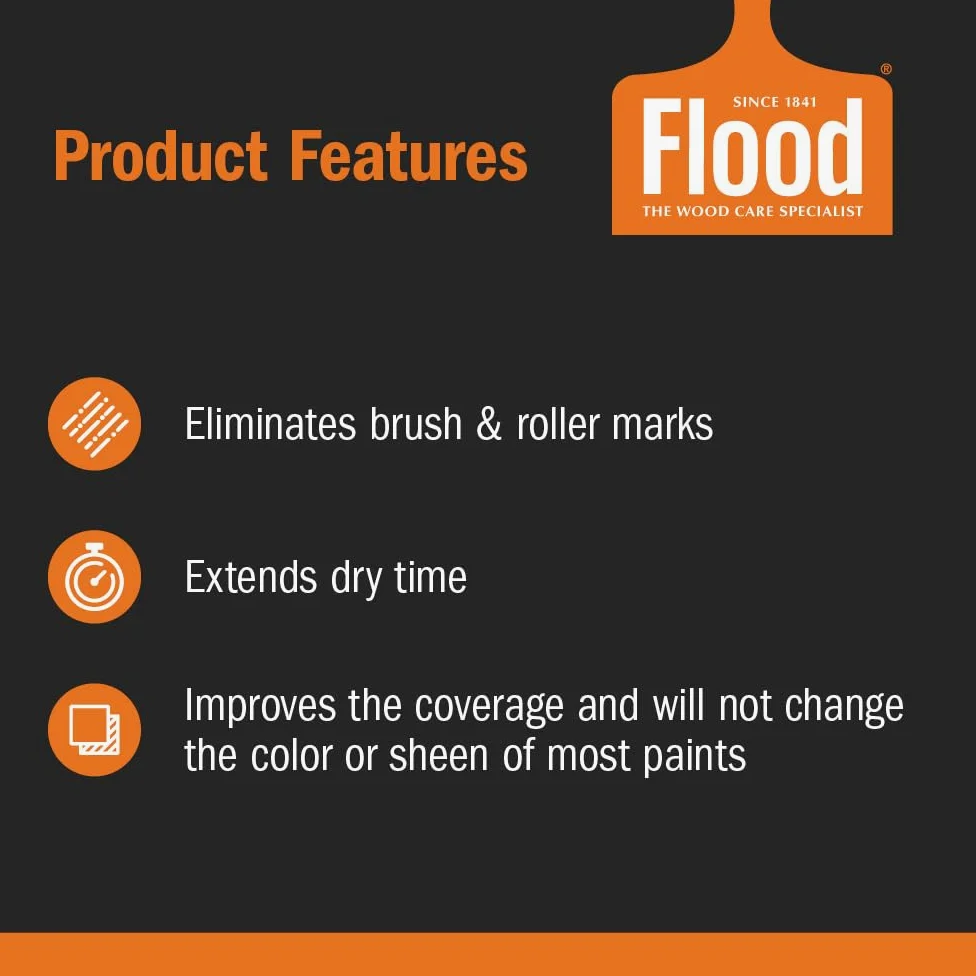 Product Features

SINCE 1841
Flood®
THE WOOD CARE SPECIALIST

Eliminates brush & roller marks

Extends dry time

Improves the coverage and will not change the color or sheen of most paints